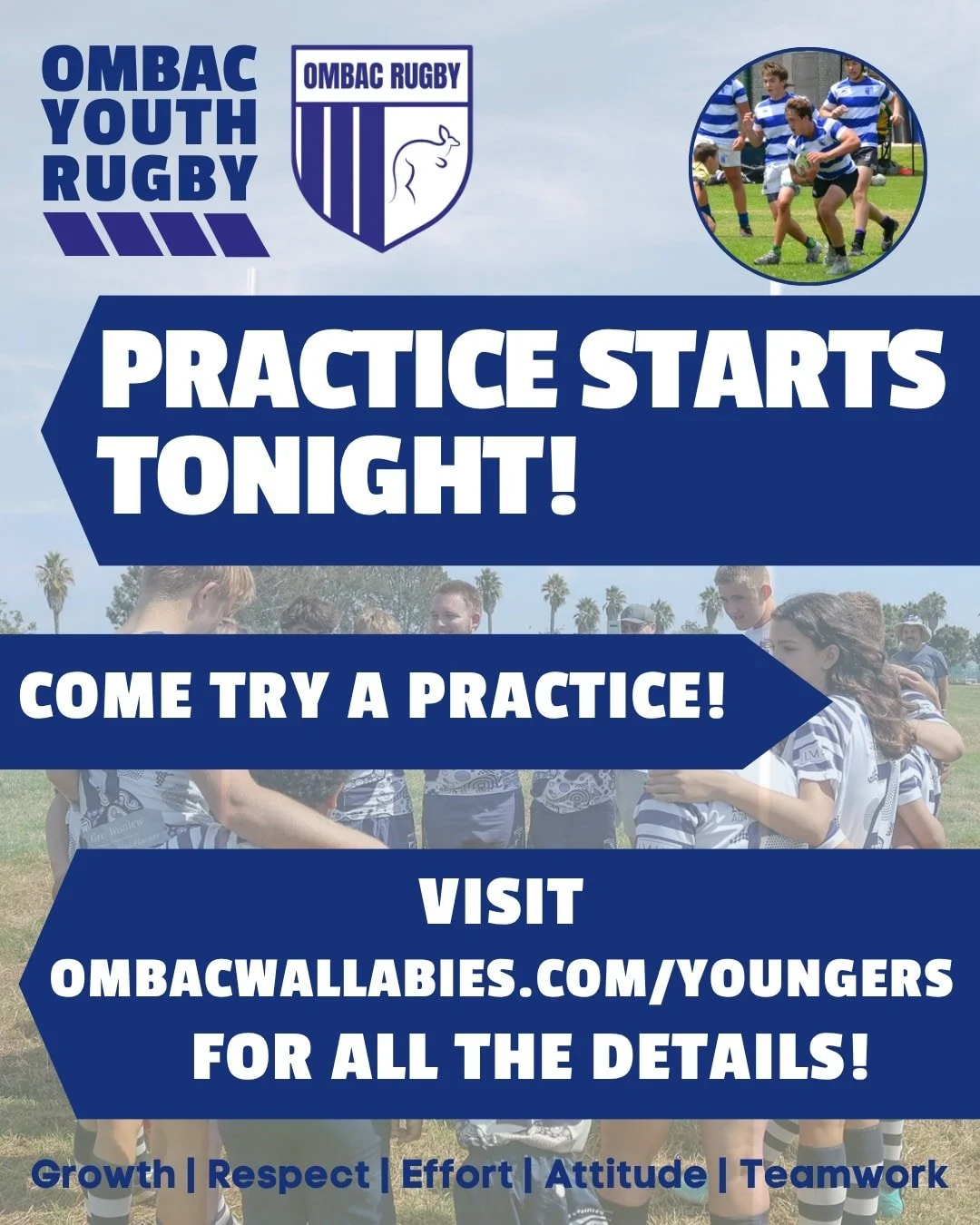 OMBAC YOUTH RUGBY

OMBAC RUGBY

PRACTICE STARTS TONIGHT!

COME TRY A PRACTICE!

VISIT OMBACWALLABIES.COM/YOUNGERS FOR ALL THE DETAILS!

Growth | Respect | Effort | Attitude | Teamwork